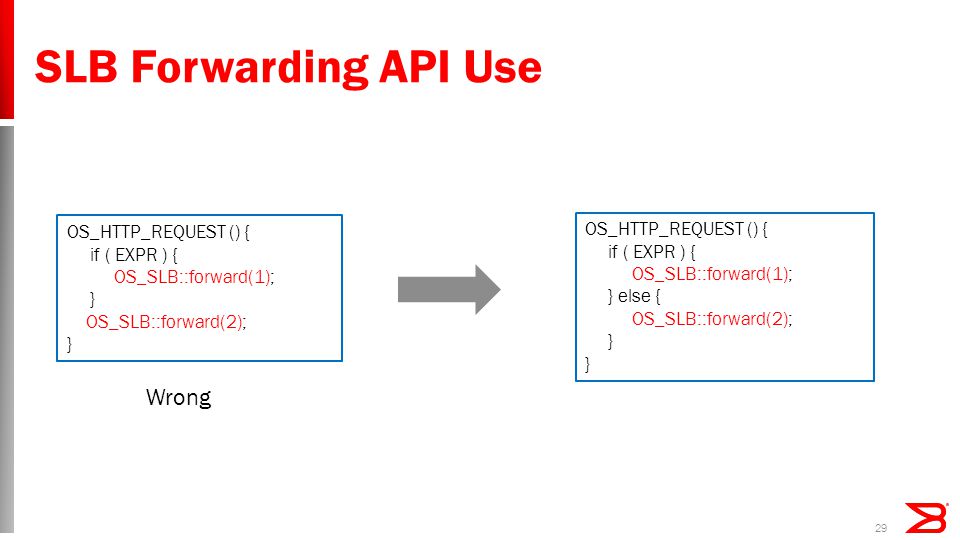 SLB Forwarding API Use

OS_HTTP_REQUEST () {
if ( EXPR ) {
OS_SLB::forward(1);
}
OS_SLB::forward(2);
}

Wrong

OS_HTTP_REQUEST () {
if ( EXPR ) {
OS_SLB::forward(1);
} else {
OS_SLB::forward(2);
}
}

29